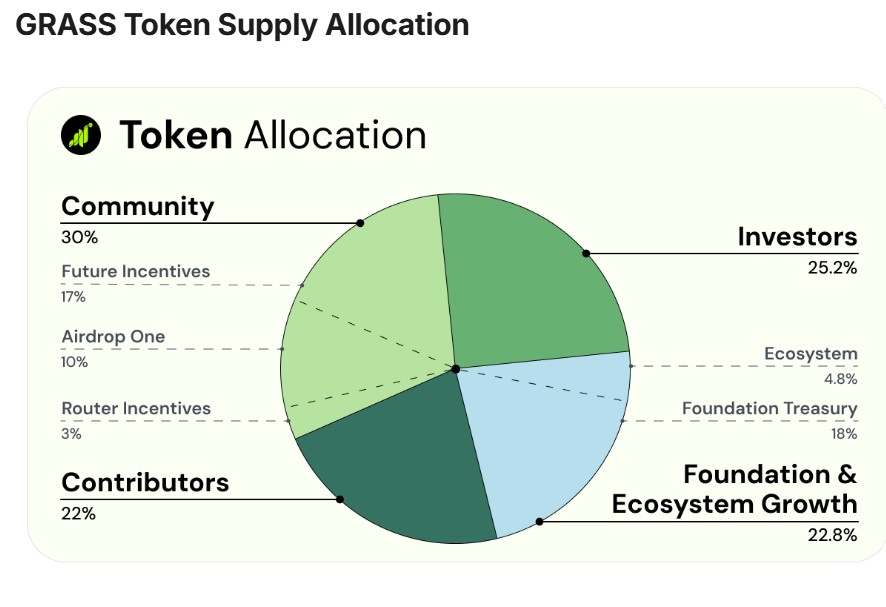 GRASS Token Supply Allocation

Token Allocation

Community
30%

Future Incentives
17%

Airdrop One
10%

Router Incentives
3%

Contributors
22%

Investors
25.2%

Ecosystem
4.8%

Foundation Treasury
18%

Foundation & Ecosystem Growth
22.8%